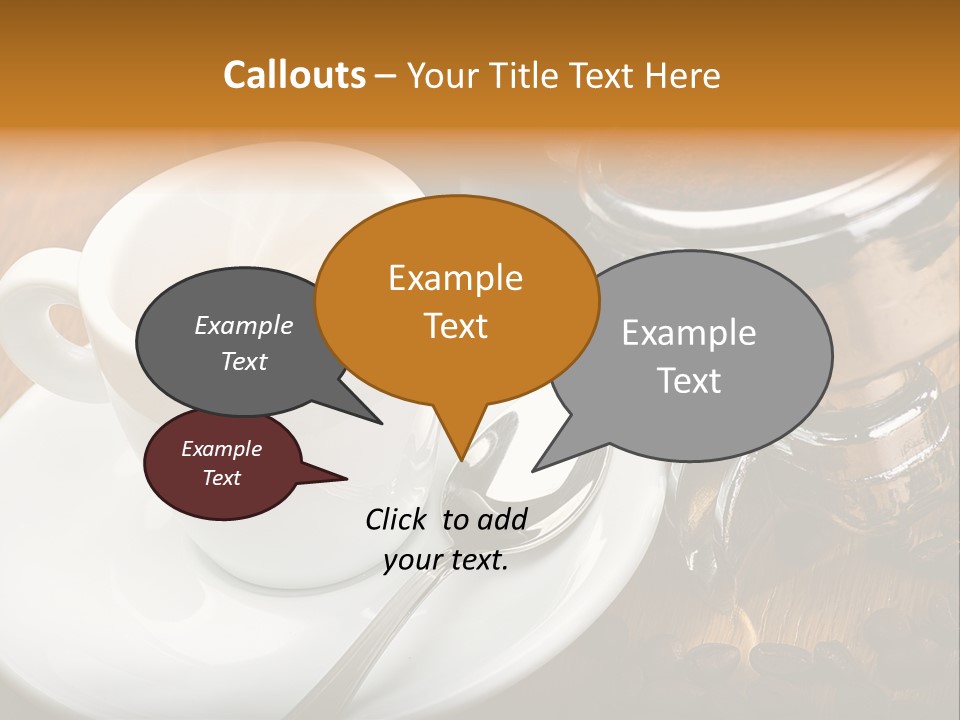 Callouts – Your Title Text Here

Example Text

Example Text

Example Text

Example Text

Click to add your text.